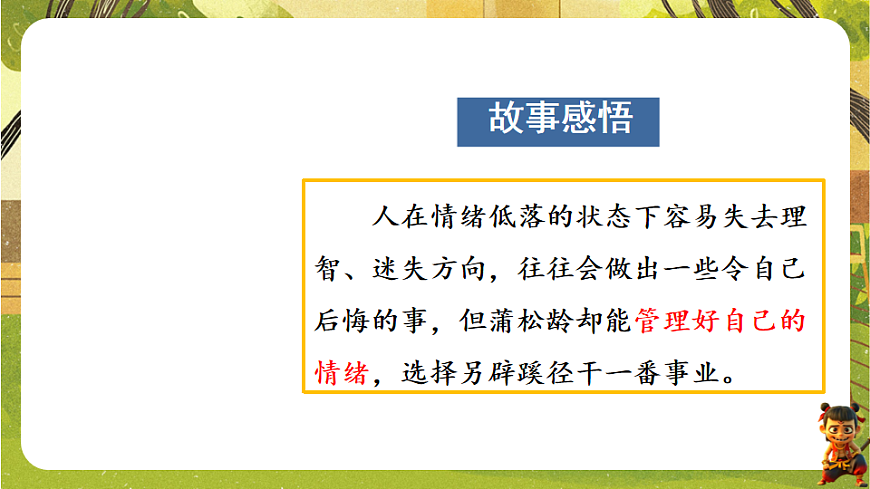 故事感悟

人在情绪低落的状态下容易失去理智、迷失方向，往往会做出一些令自己后悔的事，但蒲松龄却能管理好自己的情绪，选择另辟蹊径干一番事业。